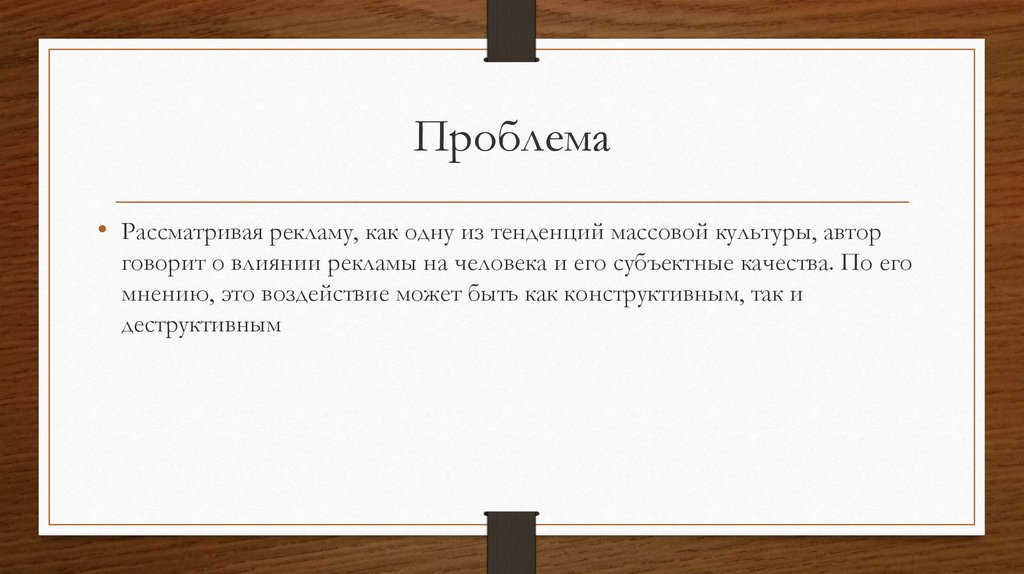 Проблема

• Рассматривая рекламу, как одну из тенденций массовой культуры, автор говорит о влиянии рекламы на человека и его субъектные качества. По его мнению, это воздействие может быть как конструктивным, так и деструктивным